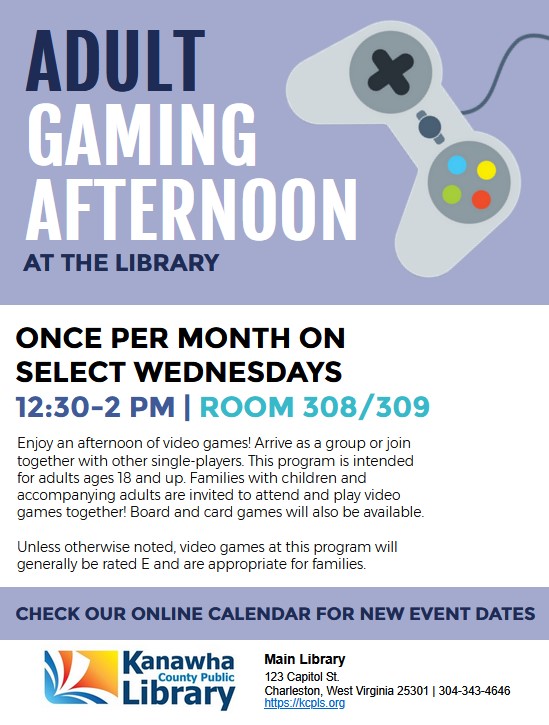 ADULT GAMING AFTERNOON

AT THE LIBRARY

ONCE PER MONTH ON SELECT WEDNESDAYS

12:30-2 PM | ROOM 308/309

Enjoy an afternoon of video games! Arrive as a group or join together with other single-players. This program is intended for adults ages 18 and up. Families with children and accompanying adults are invited to attend and play video games together! Board and card games will also be available.

Unless otherwise noted, video games at this program will generally be rated E and are appropriate for families.

CHECK OUR ONLINE CALENDAR FOR NEW EVENT DATES

Kanawha County Public Library

Main Library
123 Capitol St.
Charleston, West Virginia 25301 | 304-343-4646
https://kcpls.org